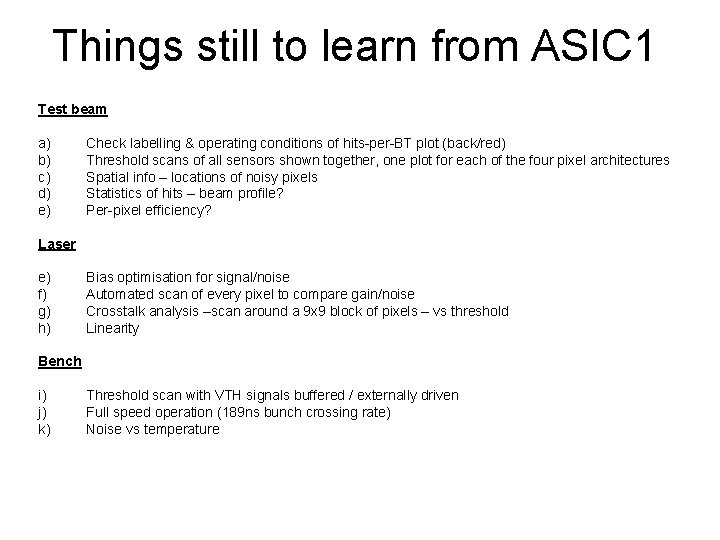 Things still to learn from ASIC1

Test beam

a) Check labelling & operating conditions of hits-per-BT plot (back/red)
b) Threshold scans of all sensors shown together, one plot for each of the four pixel architectures
c) Spatial info – locations of noisy pixels
d) Statistics of hits – beam profile?
e) Per-pixel efficiency?

Laser

e) Bias optimisation for signal/noise
f) Automated scan of every pixel to compare gain/noise
g) Crosstalk analysis –scan around a 9x9 block of pixels – vs threshold
h) Linearity

Bench

i) Threshold scan with VTH signals buffered / externally driven
j) Full speed operation (189ns bunch crossing rate)
k) Noise vs temperature